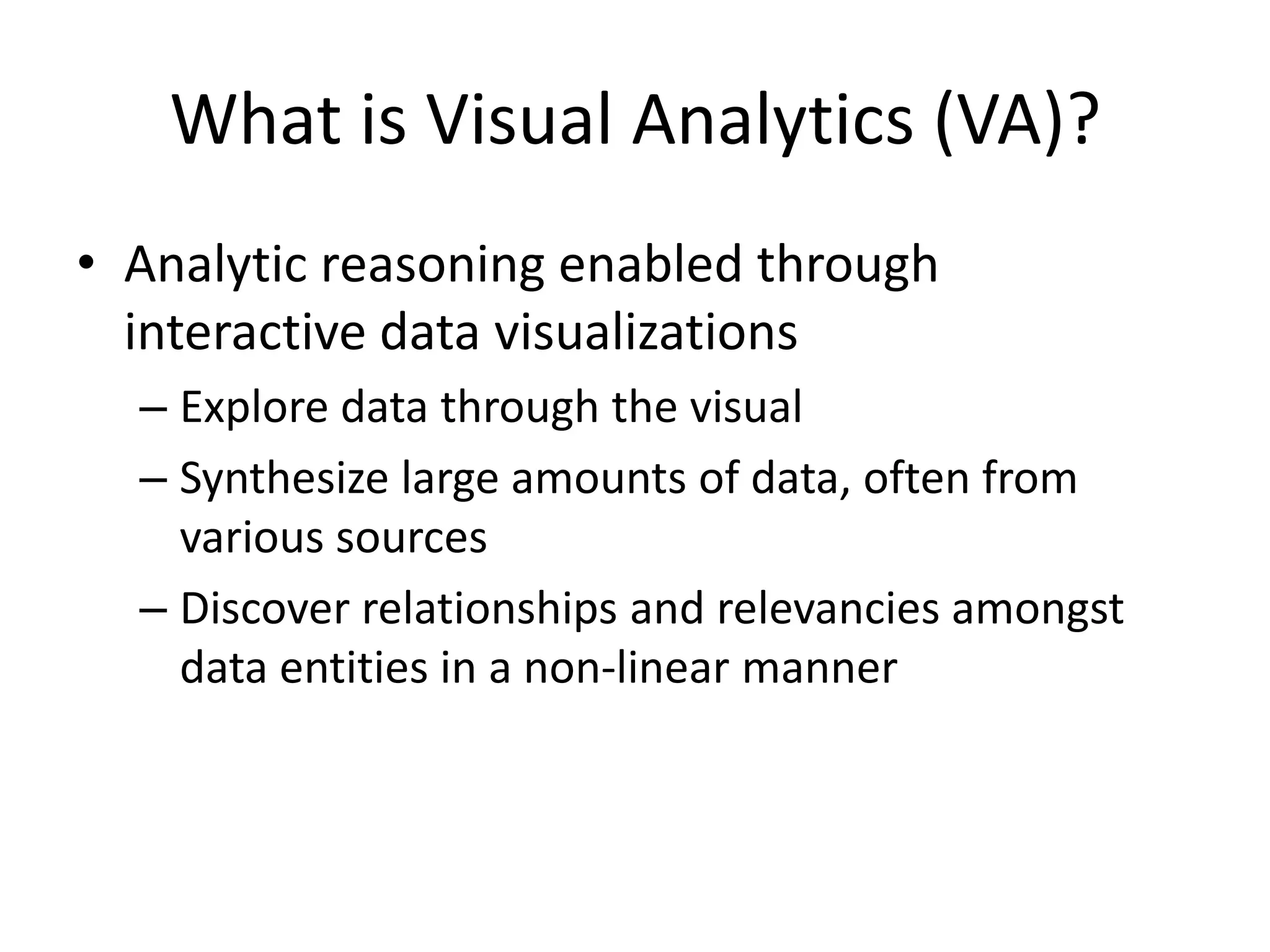 What is Visual Analytics (VA)?

• Analytic reasoning enabled through interactive data visualizations
– Explore data through the visual
– Synthesize large amounts of data, often from various sources
– Discover relationships and relevancies amongst data entities in a non-linear manner